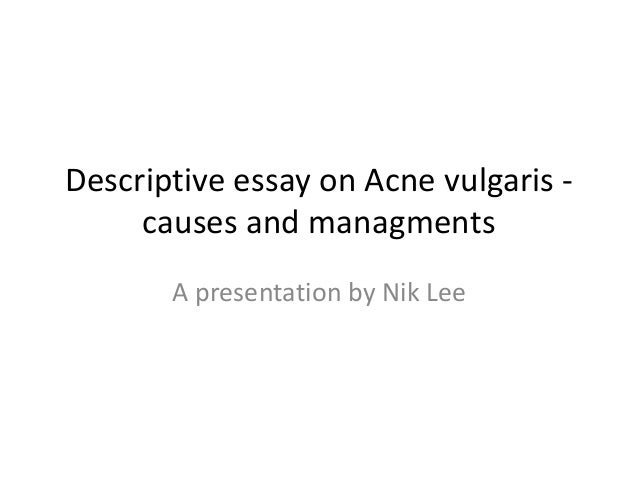 Descriptive essay on Acne vulgaris - causes and managments

A presentation by Nik Lee